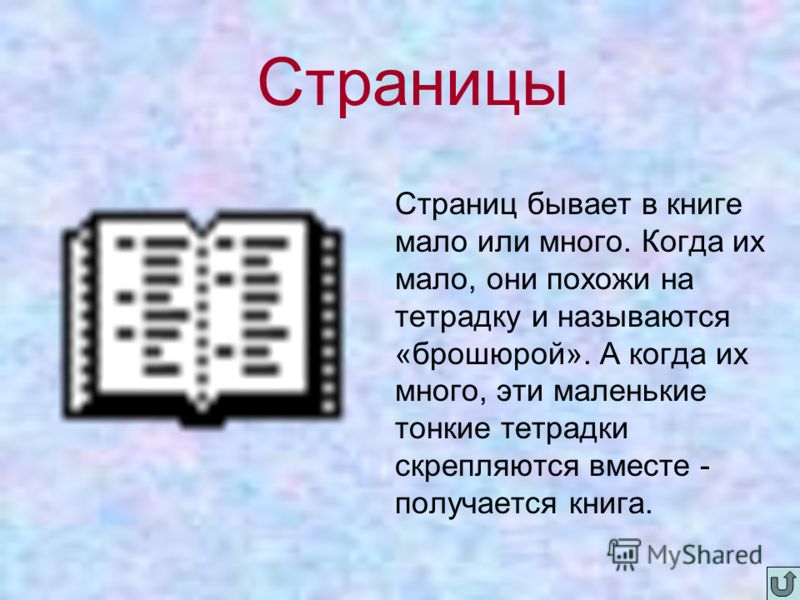 Страницы

Страниц бывает в книге мало или много. Когда их мало, они похожи на тетрадку и называются «брошюрой». А когда их много, эти маленькие тонкие тетрадки скрепляются вместе - получается книга.

MyShared